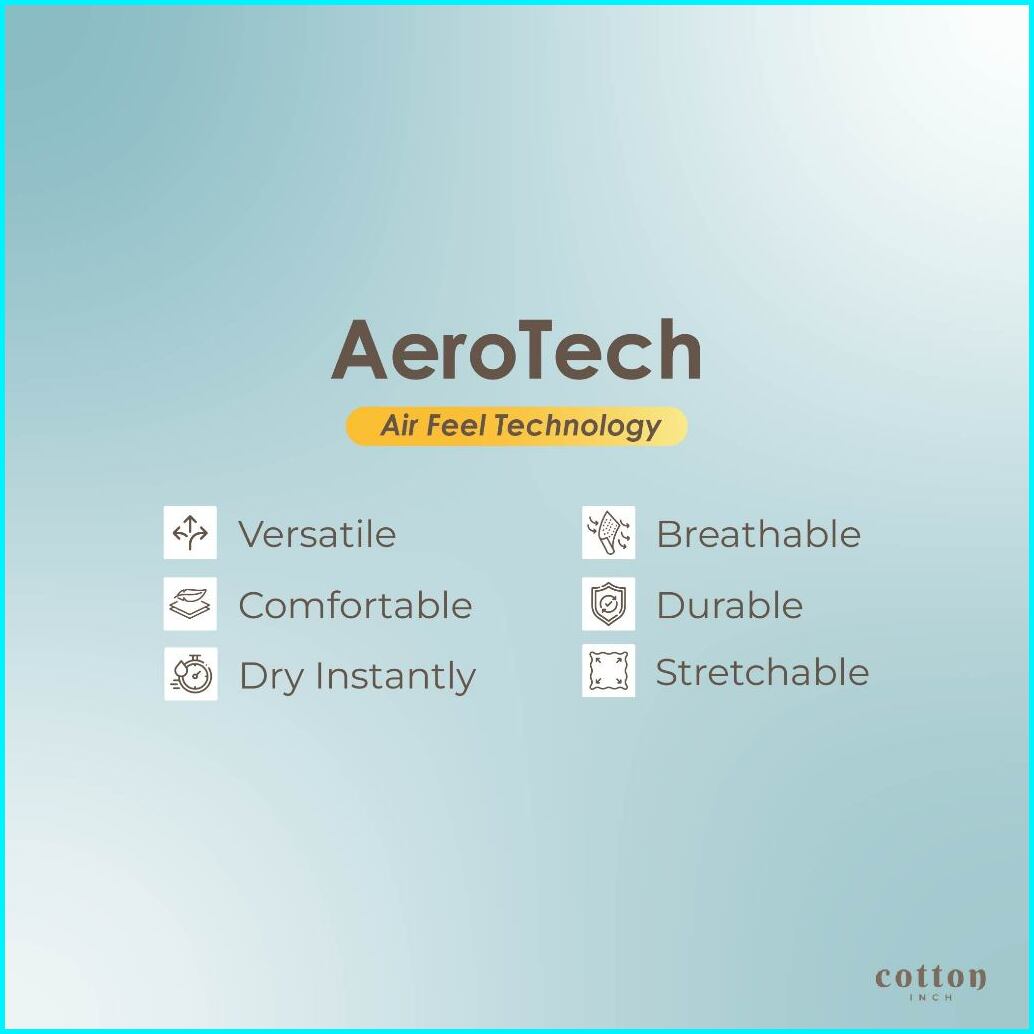 AeroTech

Air Feel Technology

Versatile

Comfortable

Dry Instantly

Breathable

Durable

Stretchable

cotton
INCH